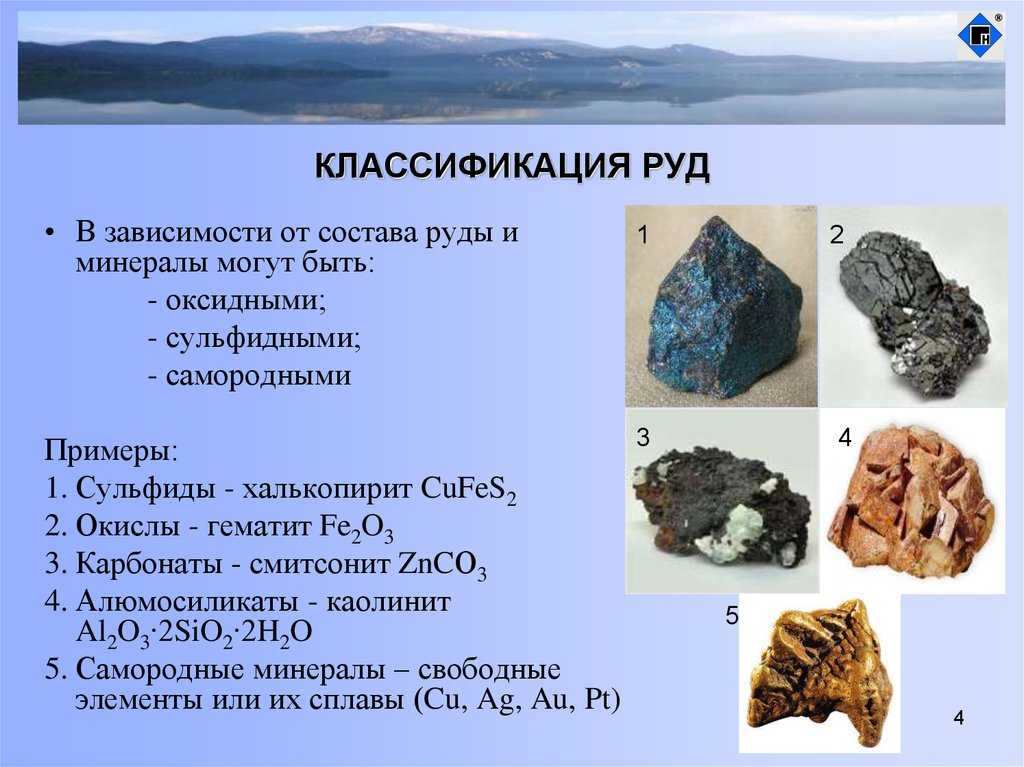 КЛАССИФИКАЦИЯ РУД

• В зависимости от состава руды и минералы могут быть:
- оксидными;
- сульфидными;
- самородными

Примеры:
1. Сульфиды - халькопирит $CuFeS_2$
2. Окислы - гематит $Fe_2O_3$
3. Карбонаты - смитсонит $ZnCO_3$
4. Алюмосиликаты - каолинит $Al_2O_3 \cdot 2SiO_2 \cdot 2H_2O$
5. Самородные минералы – свободные элементы или их сплавы (Cu, Ag, Au, Pt)

1
2
3
4
5

4